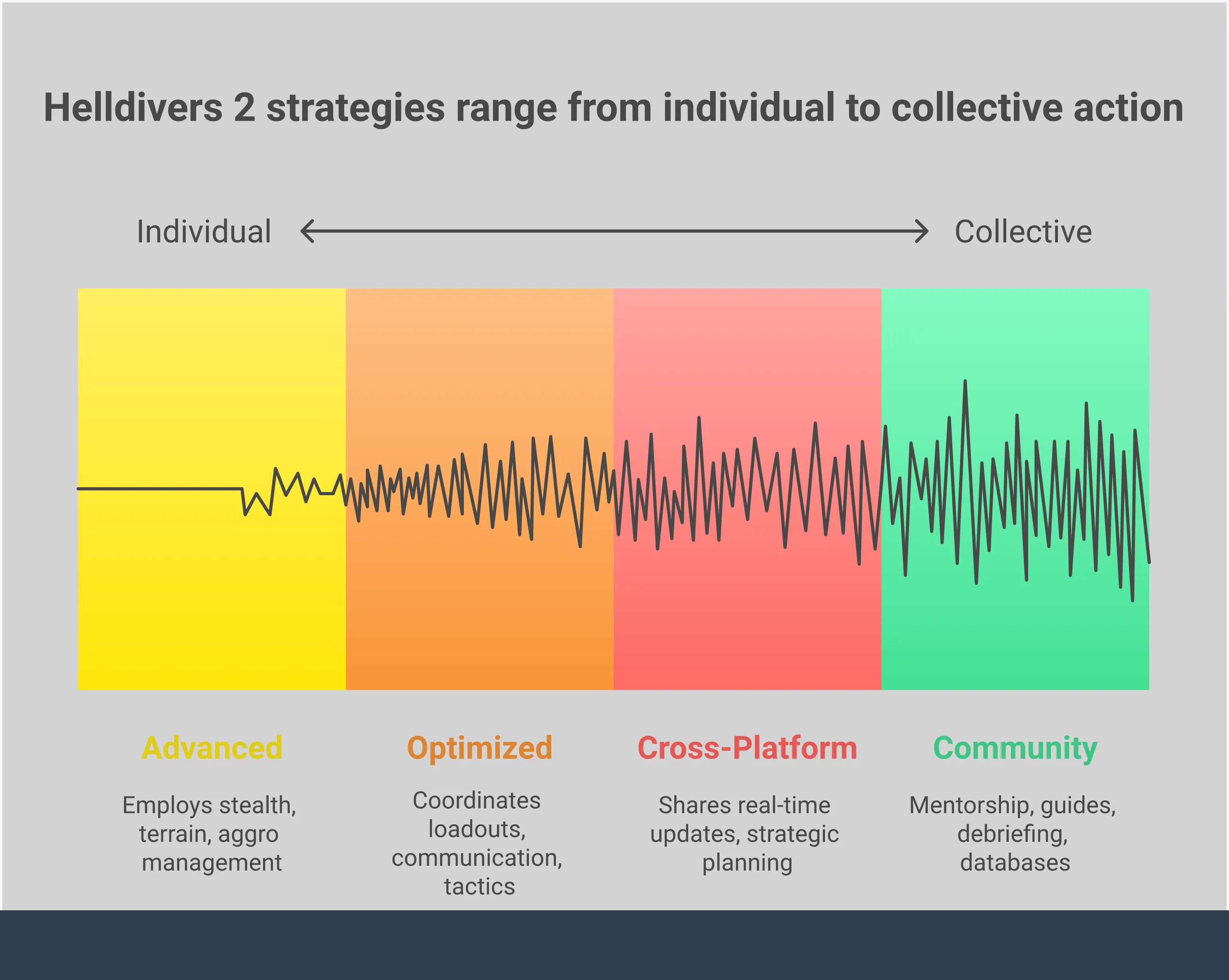 Helldivers 2 strategies range from individual to collective action

Individual

Collective

Advanced

Employs stealth, terrain, aggro management

Optimized

Coordinates loadouts, communication, tactics

Cross-Platform

Shares real-time updates, strategic planning

Community

Mentorship, guides, debriefing, databases